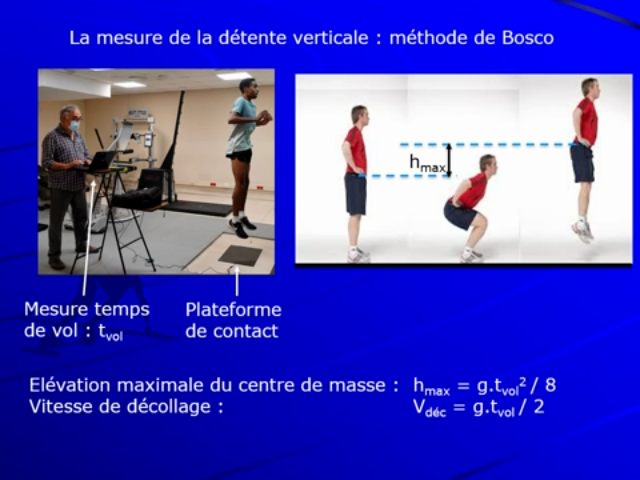 La mesure de la détente verticale : méthode de Bosco

$h_{max}$

Mesure temps de vol : $t_{vol}$

Plateforme de contact

Elévation maximale du centre de masse : $h_{max} = g.t_{vol}^2 / 8$
Vitesse de décollage : $V_{déc} = g.t_{vol} / 2$